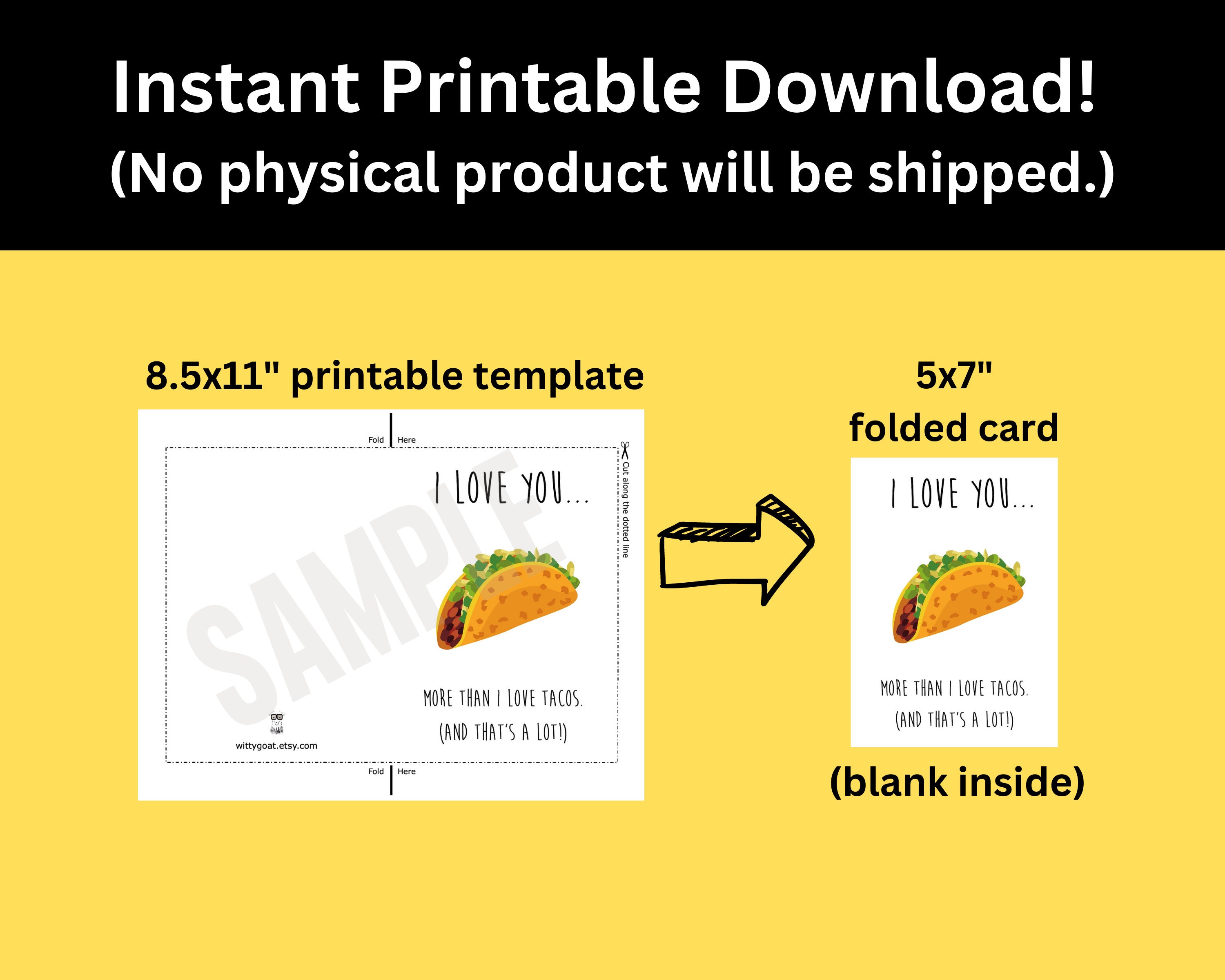 Instant Printable Download!
(No physical product will be shipped.)

8.5x11" printable template

Fold Here

Cut along the dotted line

I LOVE YOU...

SAMPLE

MORE THAN I LOVE TACOS.
(AND THAT'S A LOT!)

wittygoat.etsy.com

Fold Here

5x7"
folded card

I LOVE YOU...

MORE THAN I LOVE TACOS.
(AND THAT'S A LOT!)

(blank inside)